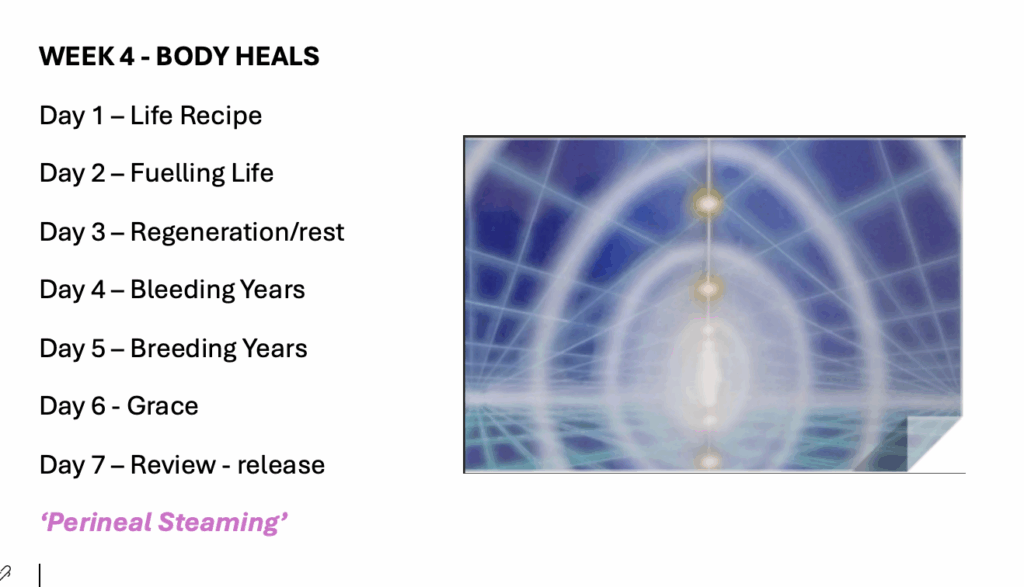 WEEK 4 - BODY HEALS

Day 1 – Life Recipe

Day 2 – Fuelling Life

Day 3 – Regeneration/rest

Day 4 – Bleeding Years

Day 5 – Breeding Years

Day 6 - Grace

Day 7 – Review - release

‘Perineal Steaming’